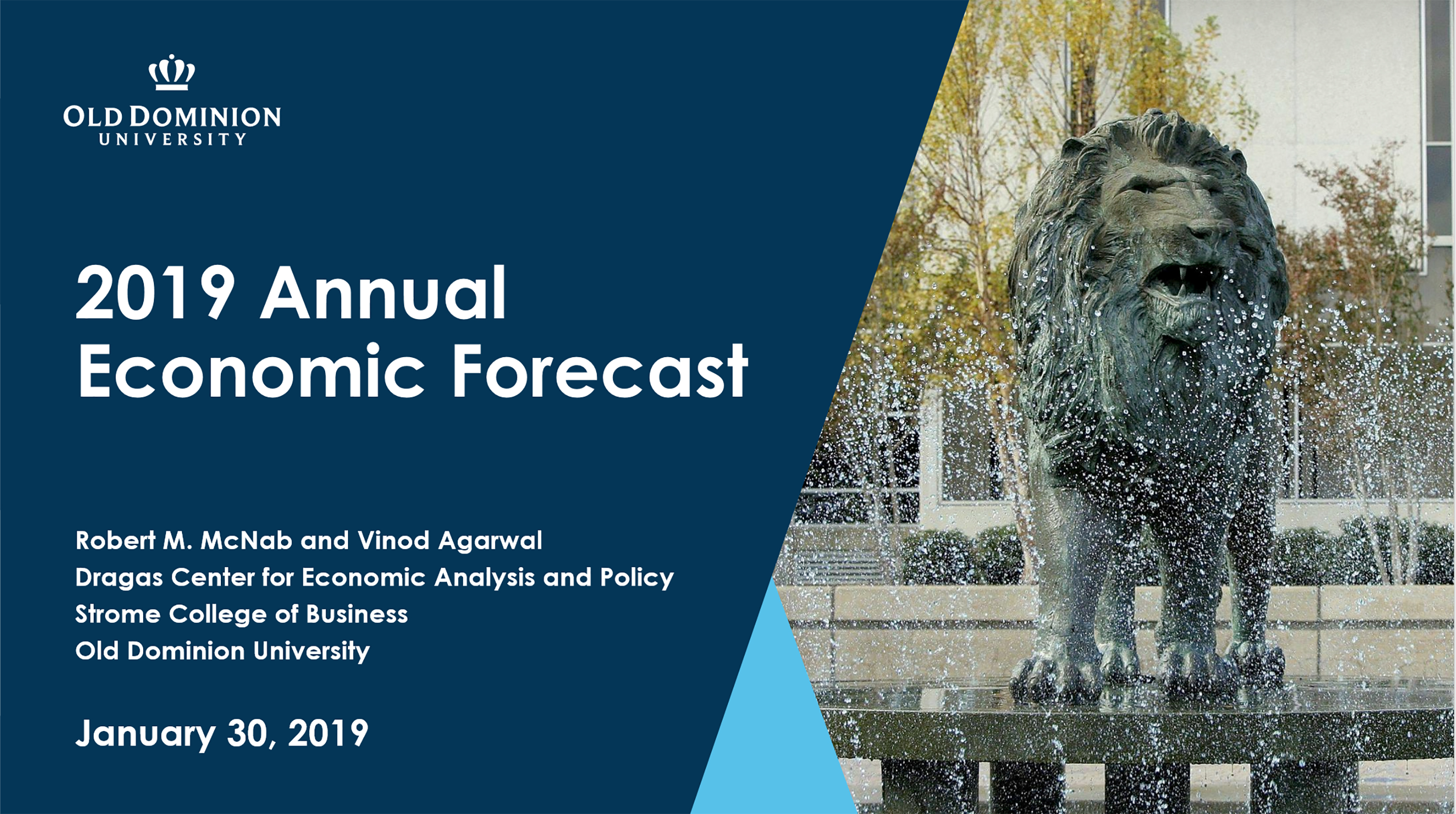 OLD DOMINION
UNIVERSITY

2019 Annual
Economic Forecast

Robert M. McNab and Vinod Agarwal
Dragas Center for Economic Analysis and Policy
Strome College of Business
Old Dominion University

January 30, 2019